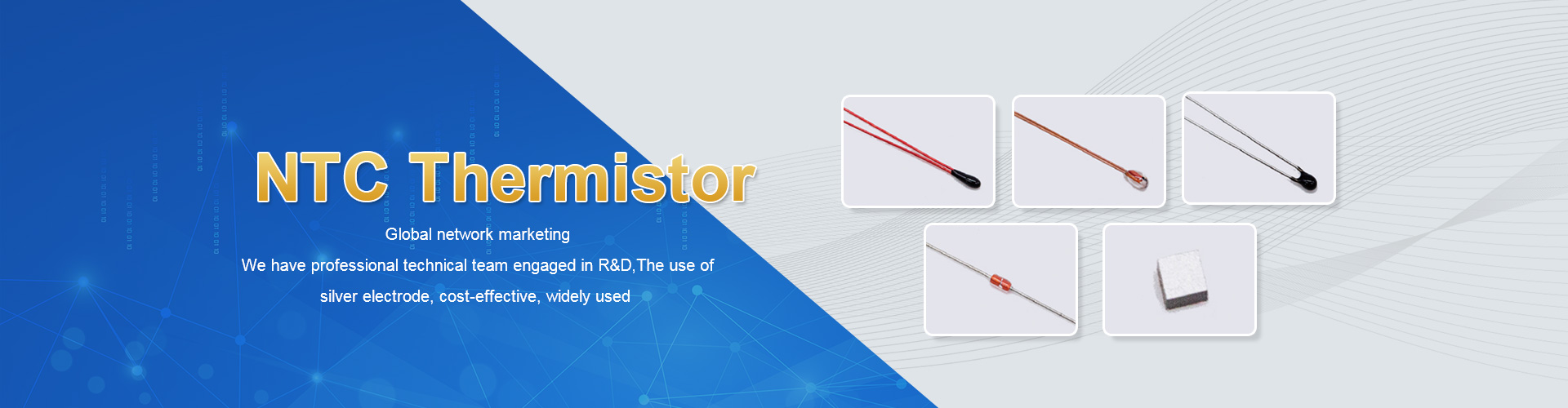 NTC Thermistor

Global network marketing

We have professional technical team engaged in R&D,The use of silver electrode, cost-effective, widely used